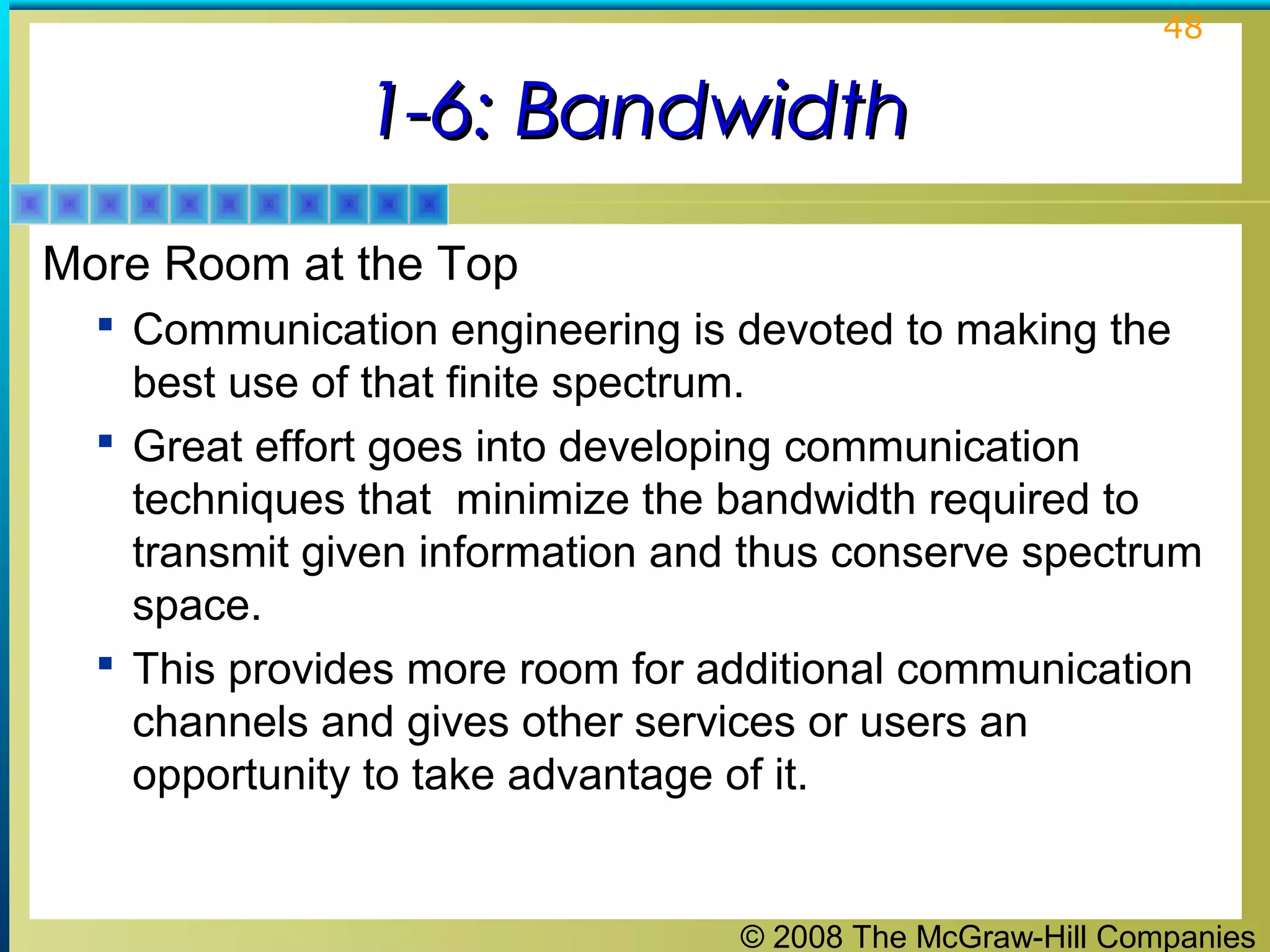 48

1-6: Bandwidth

More Room at the Top

▪ Communication engineering is devoted to making the best use of that finite spectrum.

▪ Great effort goes into developing communication techniques that minimize the bandwidth required to transmit given information and thus conserve spectrum space.

▪ This provides more room for additional communication channels and gives other services or users an opportunity to take advantage of it.

© 2008 The McGraw-Hill Companies